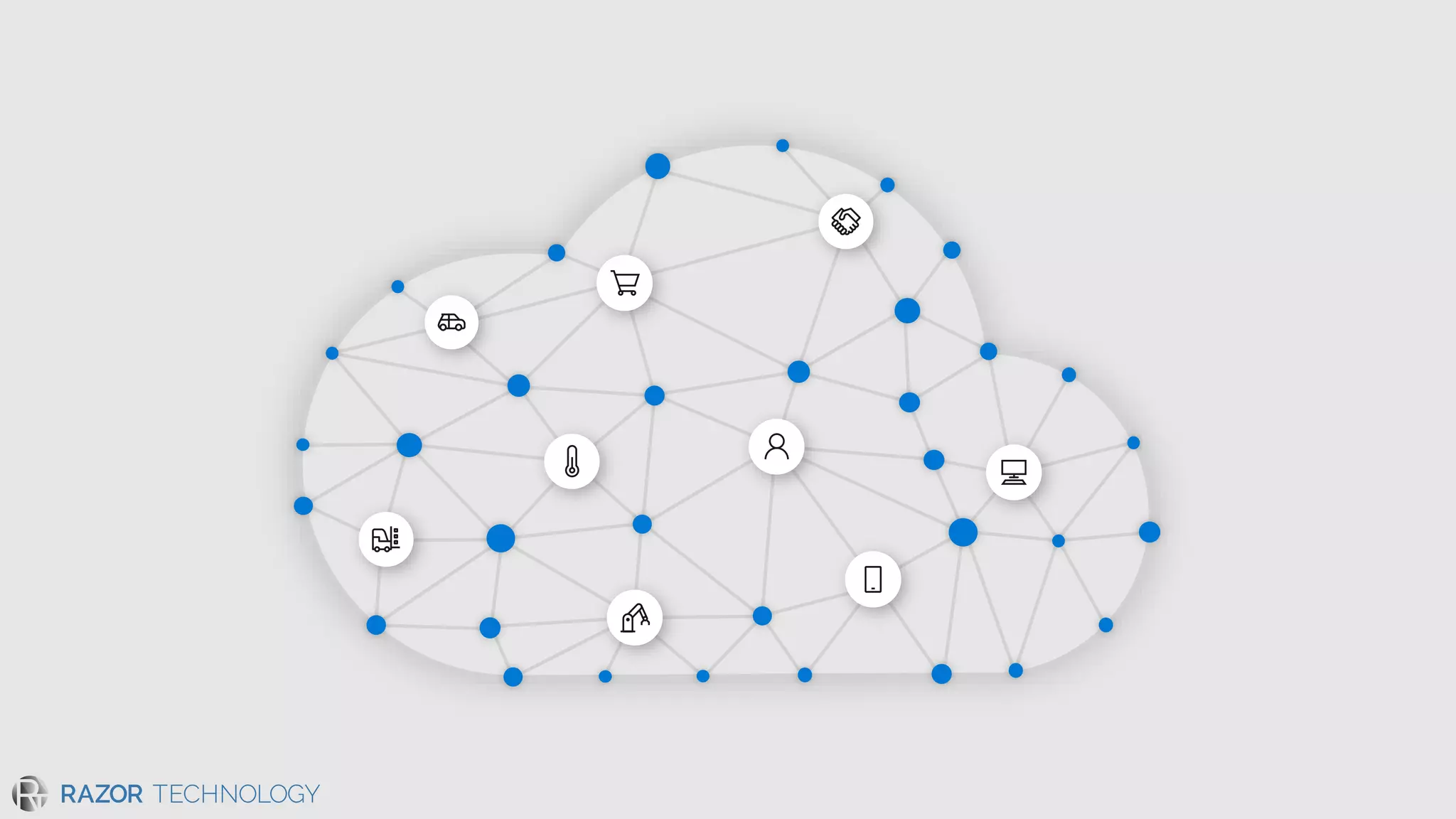 RAZOR TECHNOLOGY